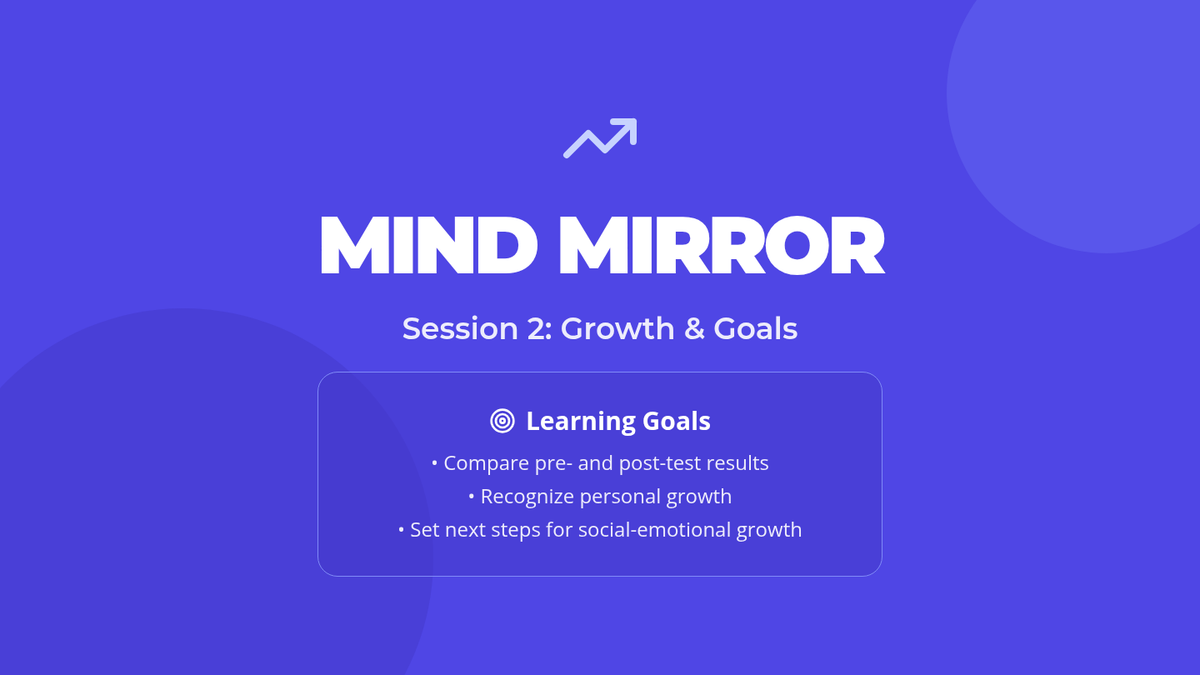 MIND MIRROR

Session 2: Growth & Goals

Learning Goals

• Compare pre- and post-test results
• Recognize personal growth
• Set next steps for social-emotional growth